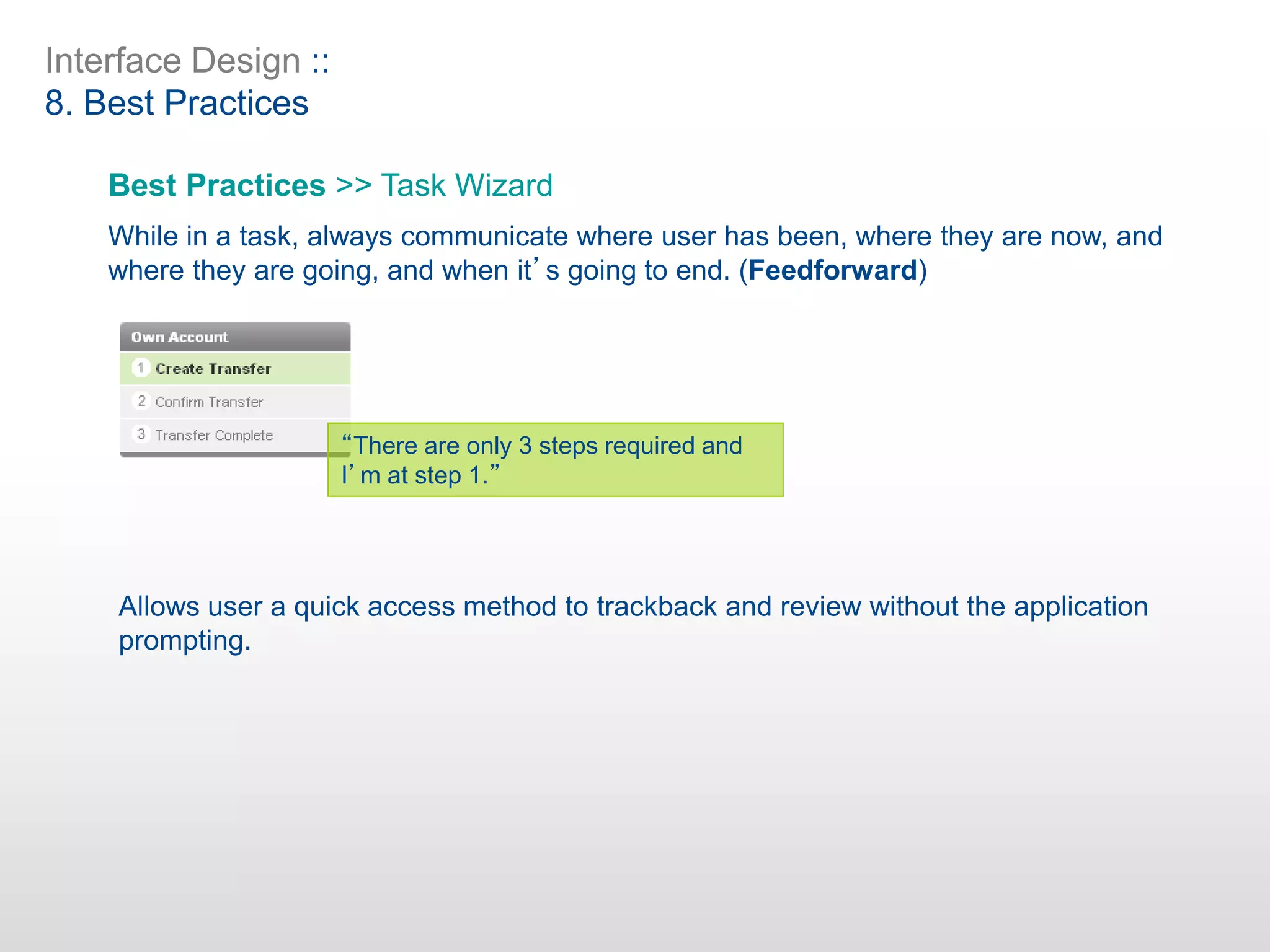 Interface Design ::
8. Best Practices

Best Practices >> Task Wizard

While in a task, always communicate where user has been, where they are now, and where they are going, and when it’s going to end. (Feedforward)

Own Account
1 Create Transfer
2 Confirm Transfer
3 Transfer Complete

“There are only 3 steps required and I’m at step 1.”

Allows user a quick access method to trackback and review without the application prompting.